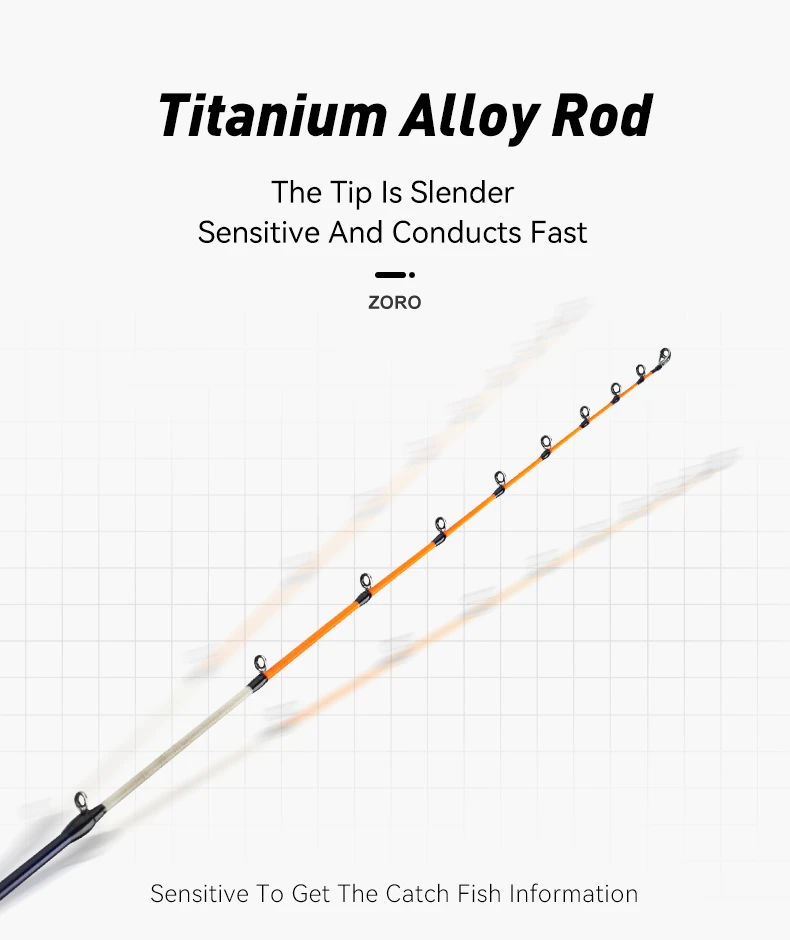 Titanium Alloy Rod

The Tip Is Slender
Sensitive And Conducts Fast

ZORO

Sensitive To Get The Catch Fish Information